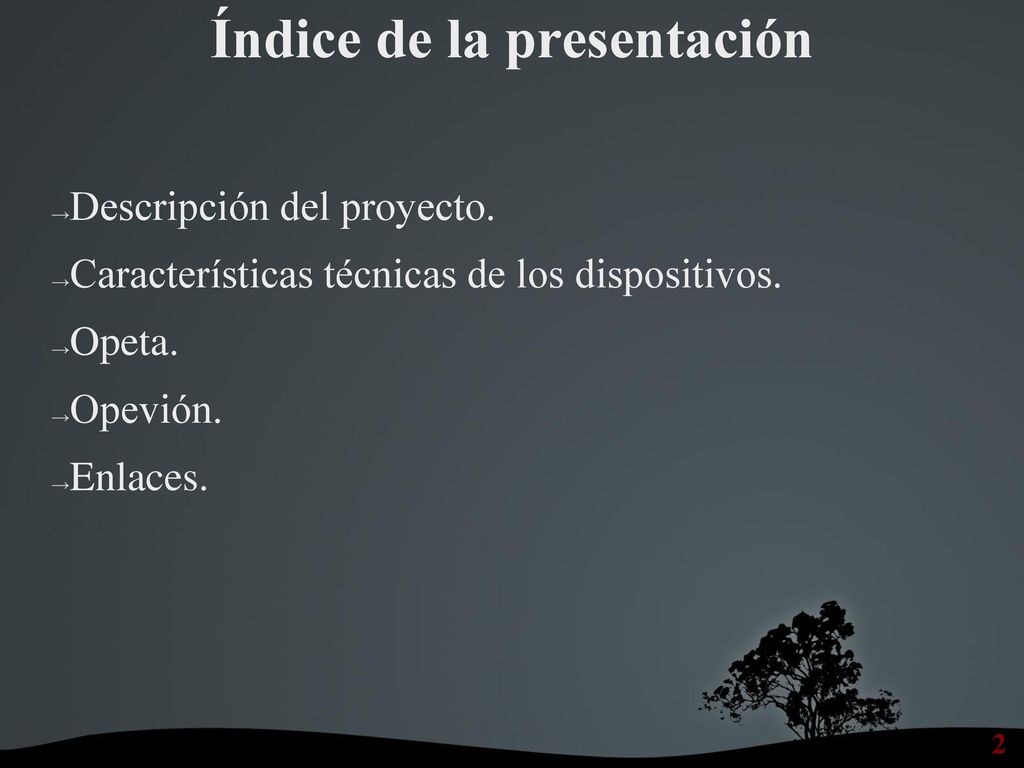 Índice de la presentación

→Descripción del proyecto.

→Características técnicas de los dispositivos.

→Opeta.

→Opevión.

→Enlaces.

2